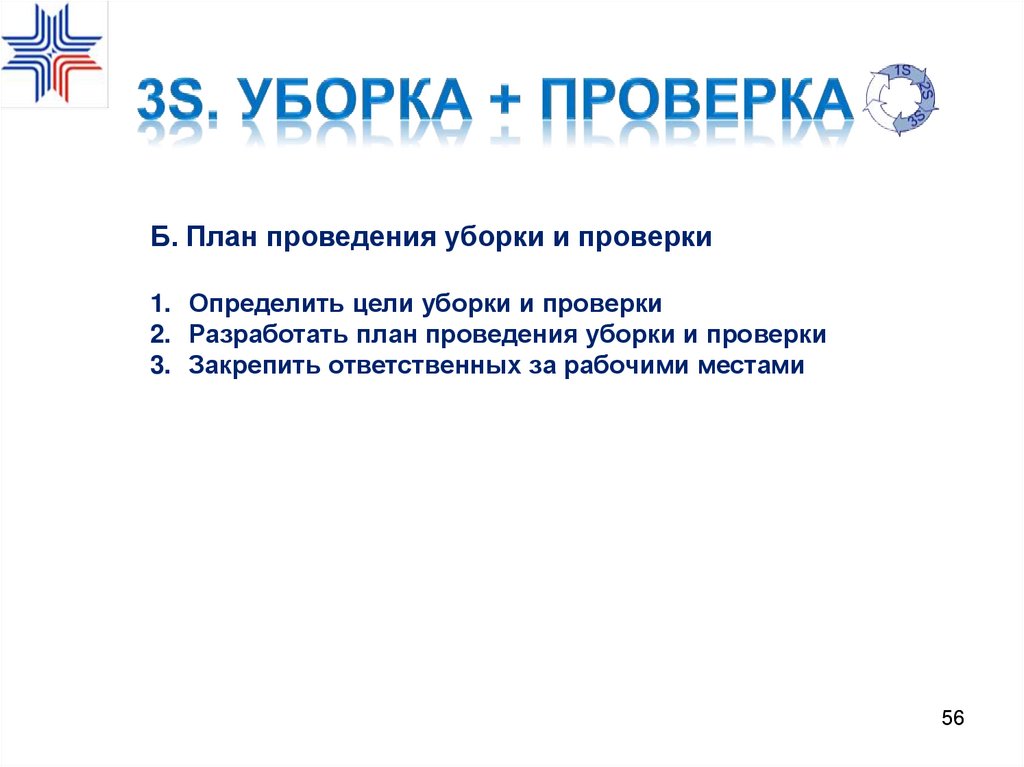 3S. УБОРКА + ПРОВЕРКА

1S
2S
3S

Б. План проведения уборки и проверки

1. Определить цели уборки и проверки
2. Разработать план проведения уборки и проверки
3. Закрепить ответственных за рабочими местами

56